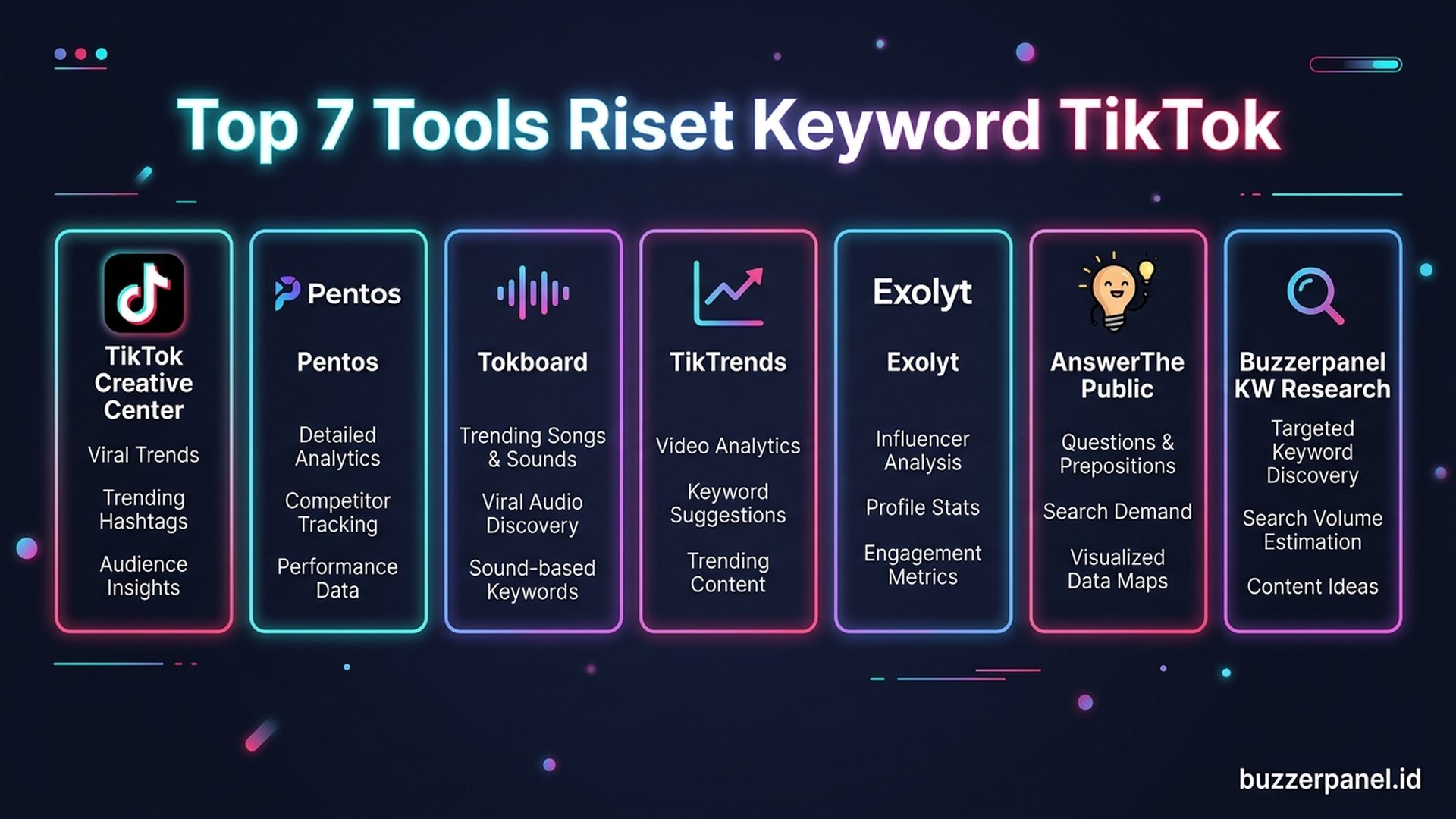 Top 7 Tools Riset Keyword TikTok

TikTok Creative Center

Viral Trends

Trending Hashtags

Audience Insights

Pentos

Pentos

Detailed Analytics

Competitor Tracking

Performance Data

Tokboard

Trending Songs & Sounds

Viral Audio Discovery

Sound-based Keywords

TikTrends

Video Analytics

Keyword Suggestions

Trending Content

Exolyt

Exolyt

Influencer Analysis

Profile Stats

Engagement Metrics

AnswerThe Public

Questions & Prepositions

Search Demand

Visualized Data Maps

Buzzerpanel KW Research

Targeted Keyword Discovery

Search Volume Estimation

Content Ideas

buzzerpanel.id